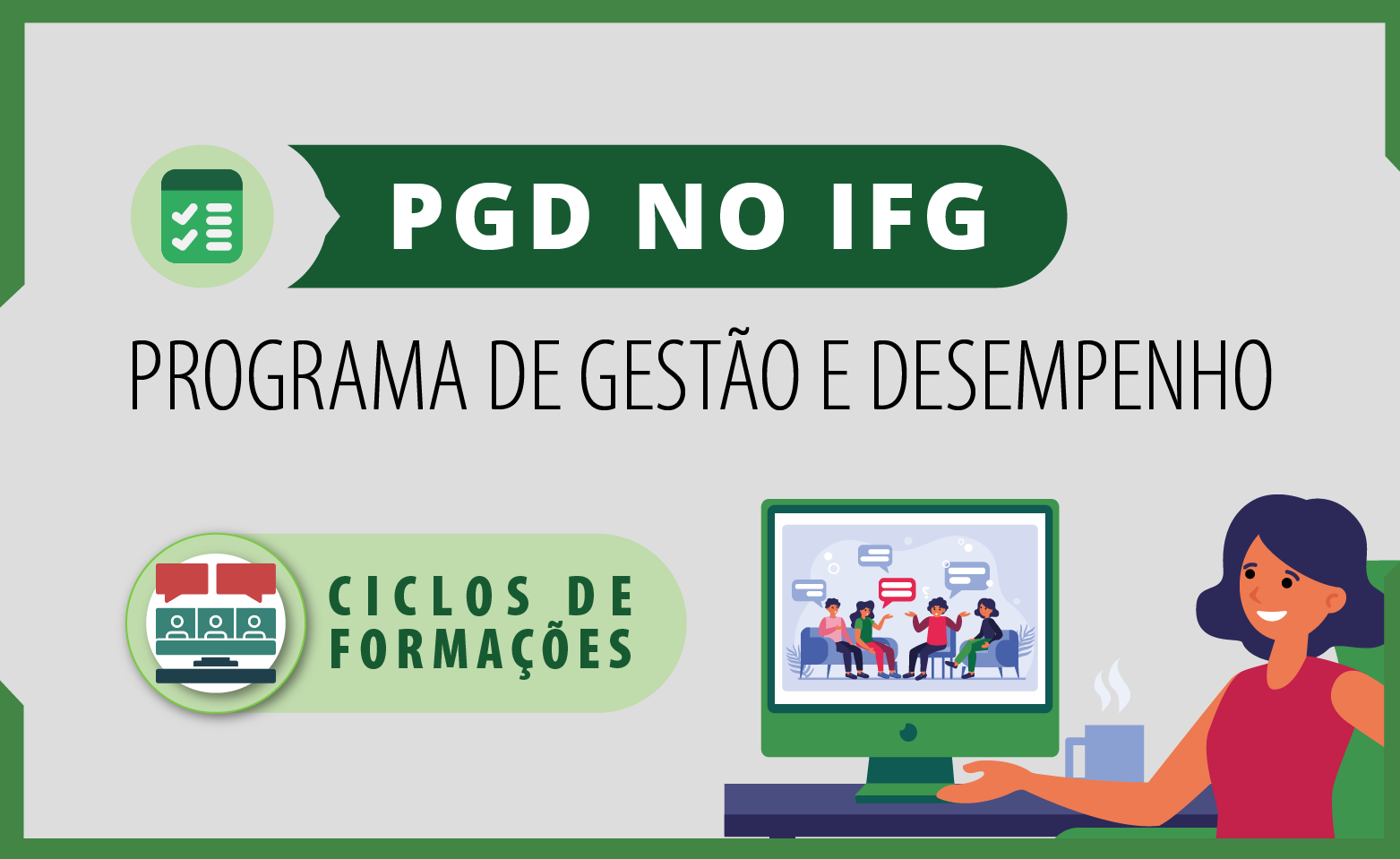 PGD NO IFG

PROGRAMA DE GESTÃO E DESEMPENHO

CICLOS DE FORMAÇÕES